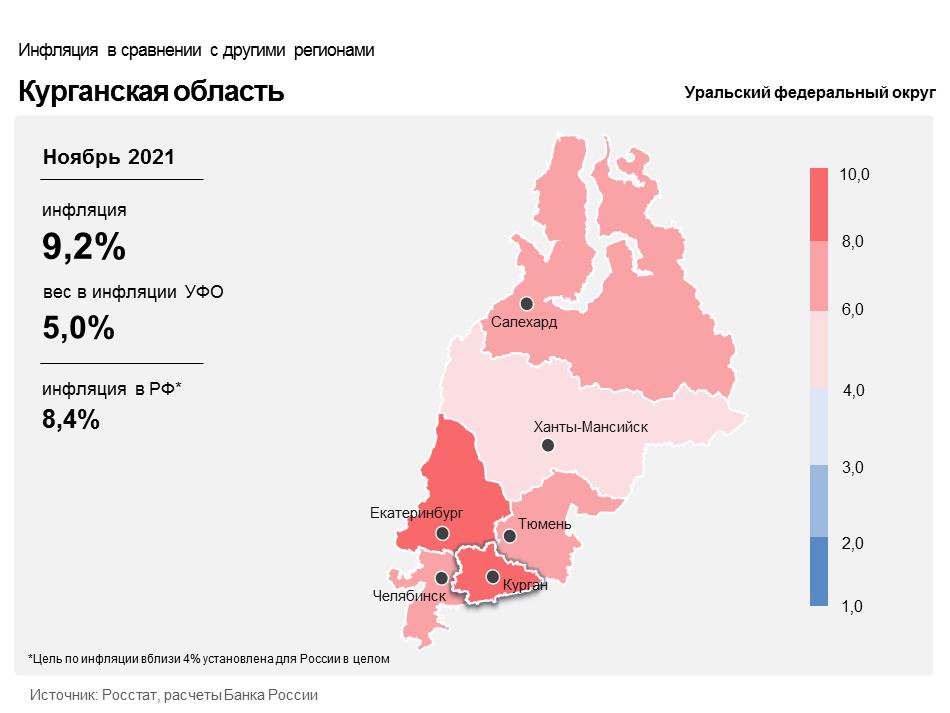 Инфляция в сравнении с другими регионами

Курганская область

Уральский федеральный округ

Ноябрь 2021

инфляция
9,2%

вес в инфляции УФО
5,0%

инфляция в РФ*
8,4%

Салехард
Ханты-Мансийск
Екатеринбург
Тюмень
Челябинск
Курган

10,0
8,0
6,0
4,0
3,0
2,0
1,0

*Цель по инфляции вблизи 4% установлена для России в целом

Источник: Росстат, расчеты Банка России